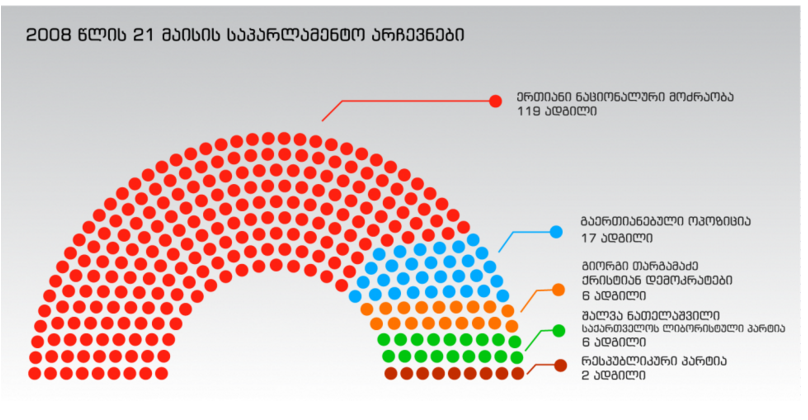 2008 წლის 21 მაისის საპარლამენტო არჩევნები

ერთიანი ნაციონალური მოძრაობა
119 ადგილი

გაერთიანებული ოპოზიცია
17 ადგილი

გიორგი თარგამაძე
ქრისტიან დემოკრატები
6 ადგილი

შალვა ნათელაშვილი
საქართველოს ლეიბორისტული პარტია
6 ადგილი

რესპუბლიკური პარტია
2 ადგილი